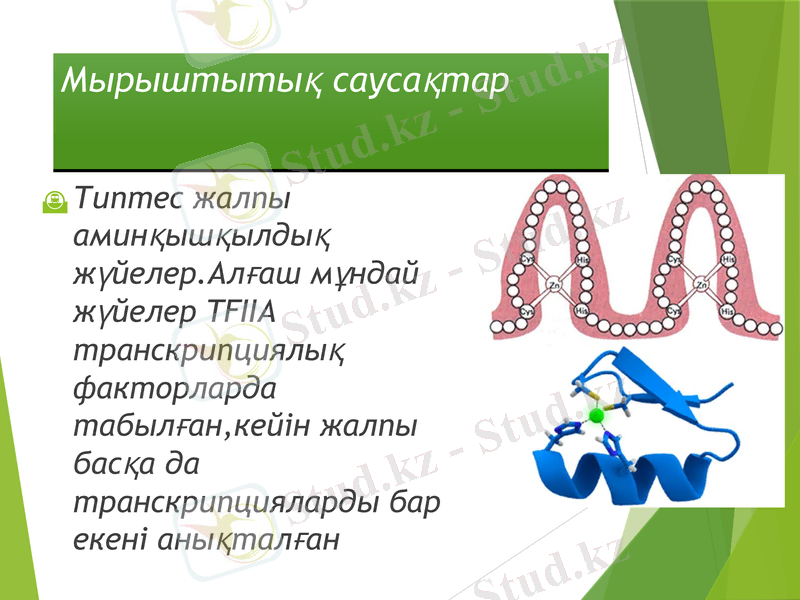 Мырыштытық саусақтар

Типтес жалпы аминқышқылдық жүйелер.Алғаш мұндай жүйелер TFIIA транскрипциялық факторларда табылған,кейін жалпы басқа да транскрипцияларды бар екені анықталған

Cys
His
Zn
Cys
His
Cys
His
Zn
Cys
His

Stud.kz - Stud.kz